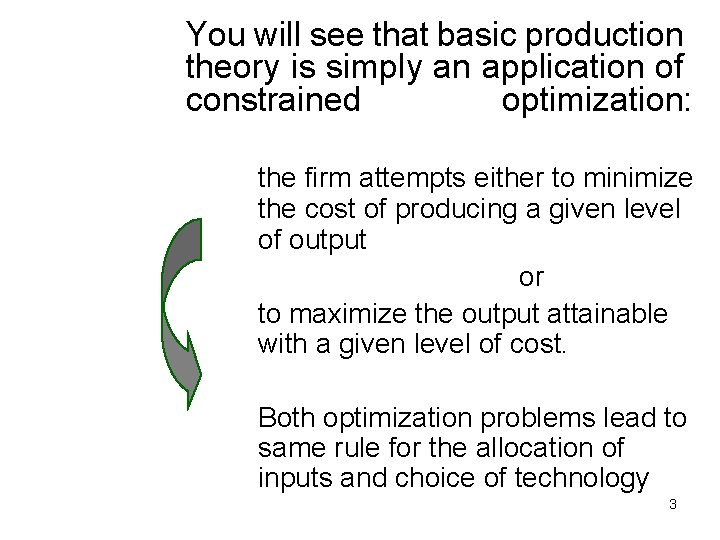 You will see that basic production theory is simply an application of constrained optimization:

the firm attempts either to minimize the cost of producing a given level of output

or

to maximize the output attainable with a given level of cost.

Both optimization problems lead to same rule for the allocation of inputs and choice of technology

3